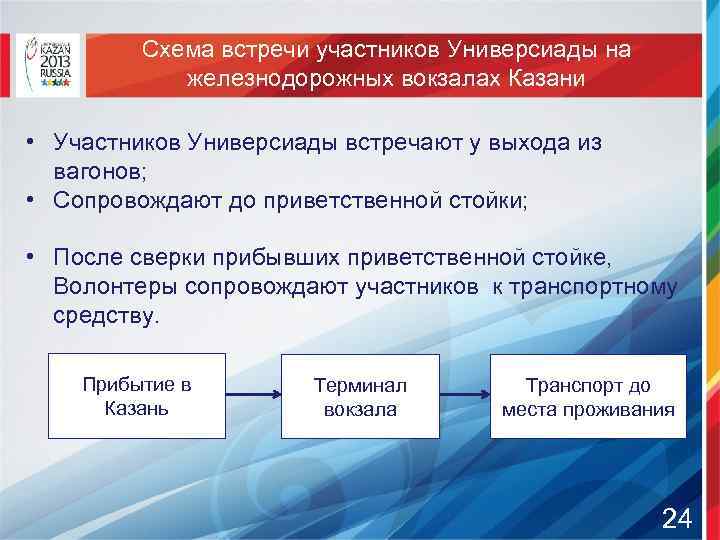 KAZAN 2013 RUSSIA

Схема встречи участников Универсиады на железнодорожных вокзалах Казани

• Участников Универсиады встречают у выхода из вагонов;
• Сопровождают до приветственной стойки;

• После сверки прибывших приветственной стойке, Волонтеры сопровождают участников к транспортному средству.

Прибытие в Казань

Терминал вокзала

Транспорт до места проживания

24